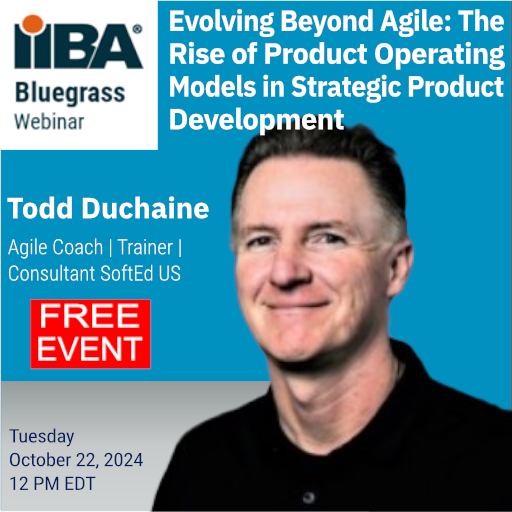 IIBA®
Bluegrass
Webinar

Evolving Beyond Agile: The Rise of Product Operating Models in Strategic Product Development

Todd Duchaine

Agile Coach | Trainer | Consultant SoftEd US

FREE EVENT

Tuesday
October 22, 2024
12 PM EDT